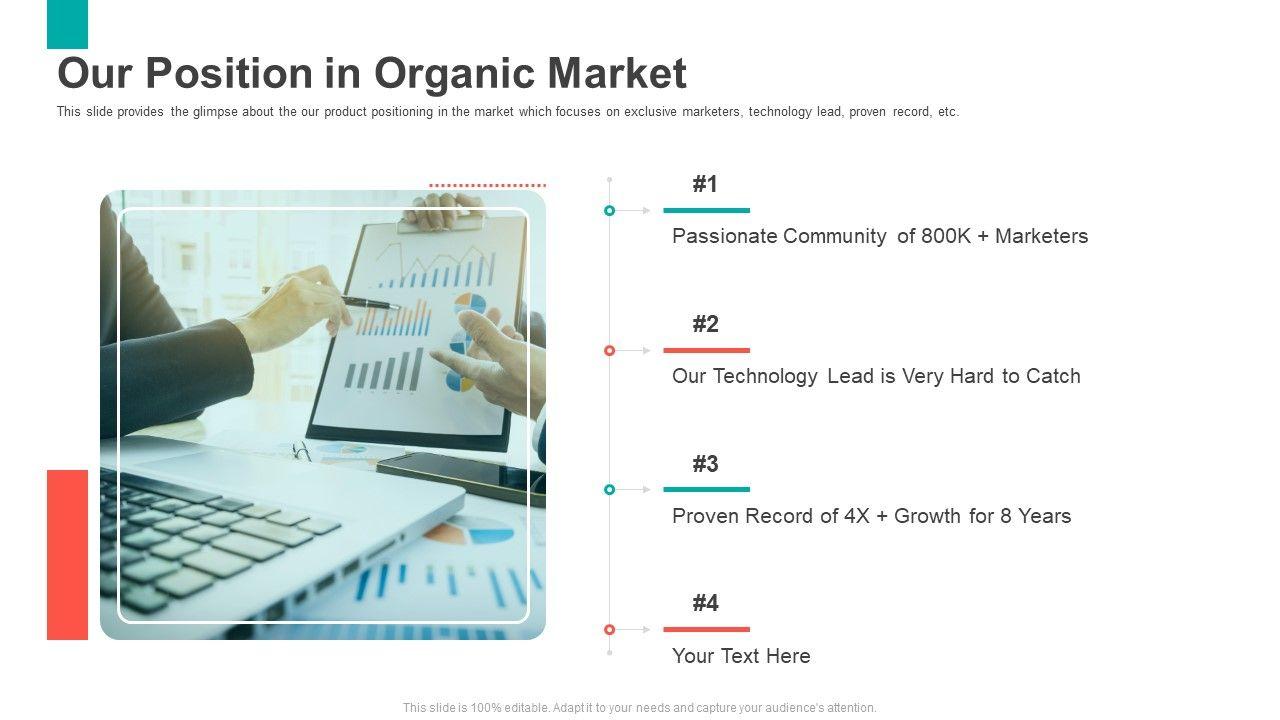 Our Position in Organic Market

This slide provides the glimpse about the our product positioning in the market which focuses on exclusive marketers, technology lead, proven record, etc.

#1

Passionate Community of 800K + Marketers

#2

Our Technology Lead is Very Hard to Catch

#3

Proven Record of 4X + Growth for 8 Years

#4

Your Text Here

This slide is 100% editable. Adapt it to your needs and capture your audience's attention.